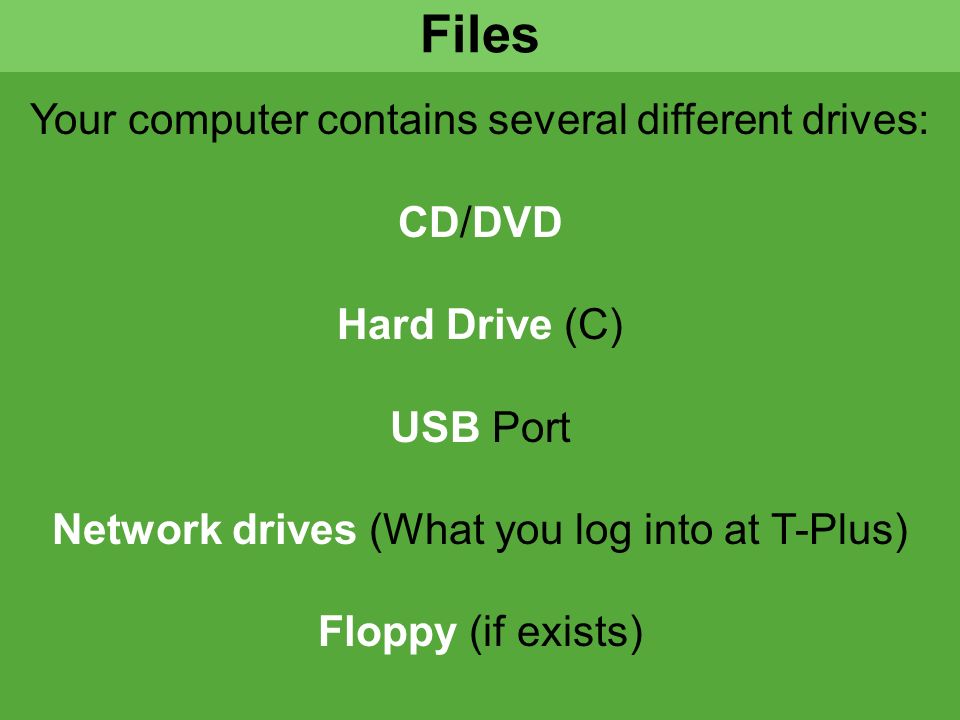 Files

Your computer contains several different drives:

CD/DVD

Hard Drive (C)

USB Port

Network drives (What you log into at T-Plus)

Floppy (if exists)